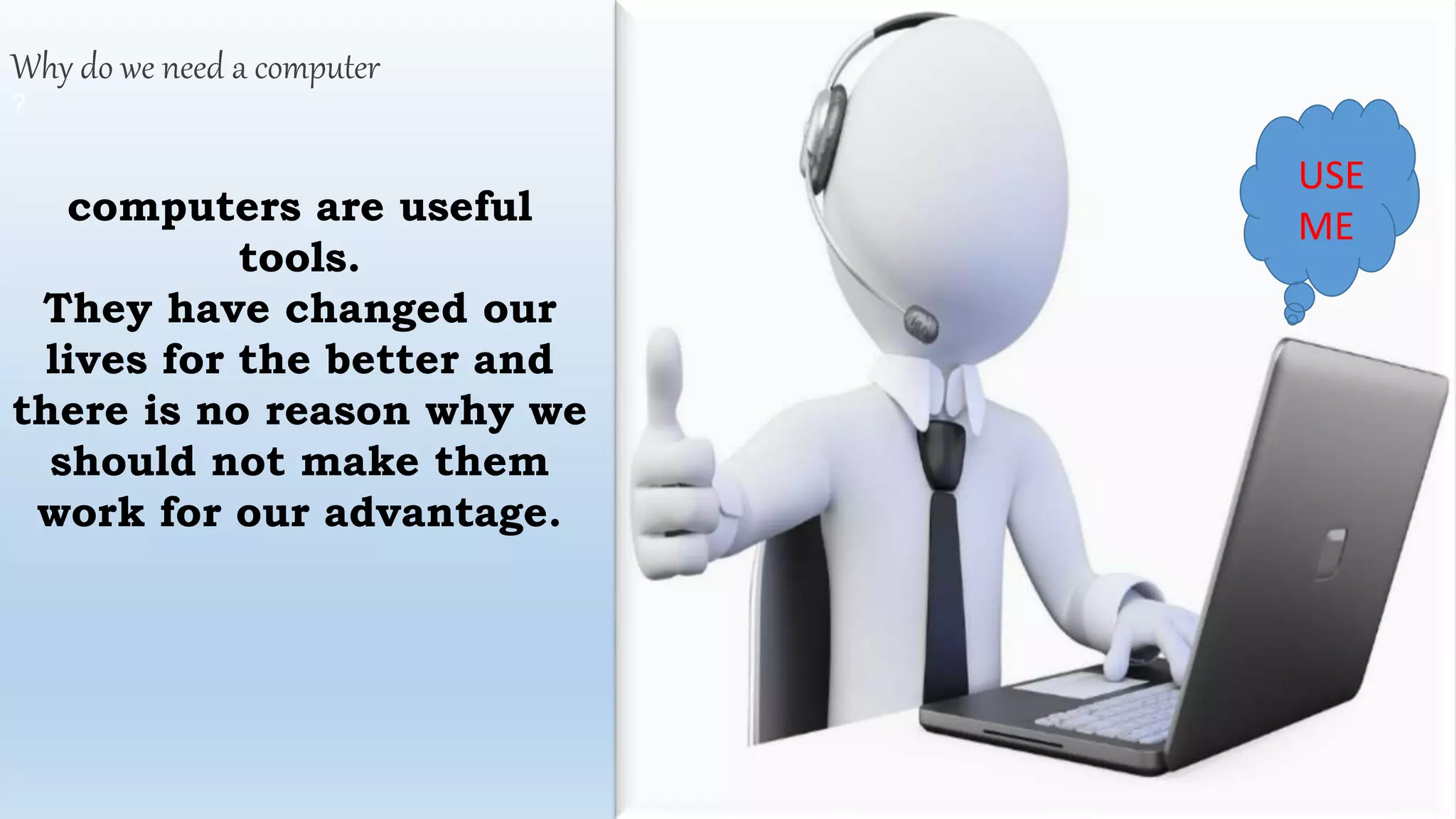 Why do we need a computer
?

computers are useful tools.
They have changed our lives for the better and there is no reason why we should not make them work for our advantage.

USE
ME